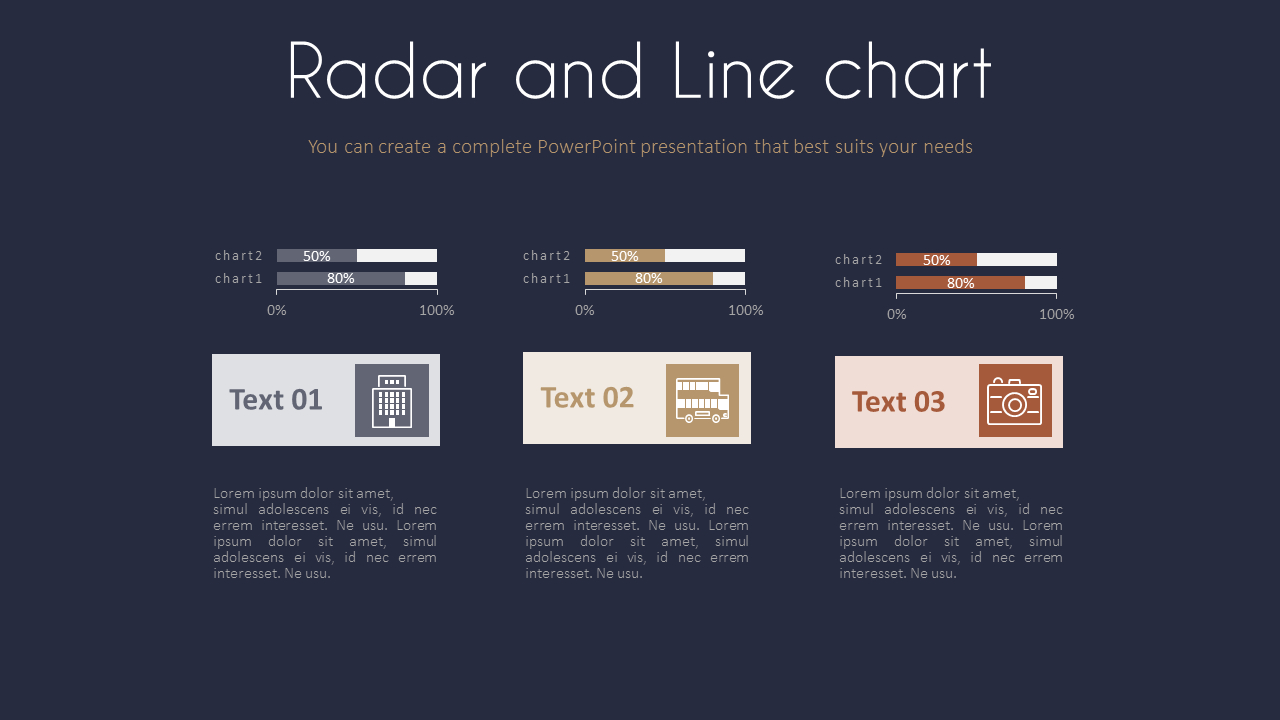 Radar and Line chart

You can create a complete PowerPoint presentation that best suits your needs

chart2 50%
chart1 80%
0% 100%

Text 01

Lorem ipsum dolor sit amet, simul adolescens ei vis, id nec errem interesset. Ne usu. Lorem ipsum dolor sit amet, simul adolescens ei vis, id nec errem interesset. Ne usu.

chart2 50%
chart1 80%
0% 100%

Text 02

Lorem ipsum dolor sit amet, simul adolescens ei vis, id nec errem interesset. Ne usu. Lorem ipsum dolor sit amet, simul adolescens ei vis, id nec errem interesset. Ne usu.

chart2 50%
chart1 80%
0% 100%

Text 03

Lorem ipsum dolor sit amet, simul adolescens ei vis, id nec errem interesset. Ne usu. Lorem ipsum dolor sit amet, simul adolescens ei vis, id nec errem interesset. Ne usu.